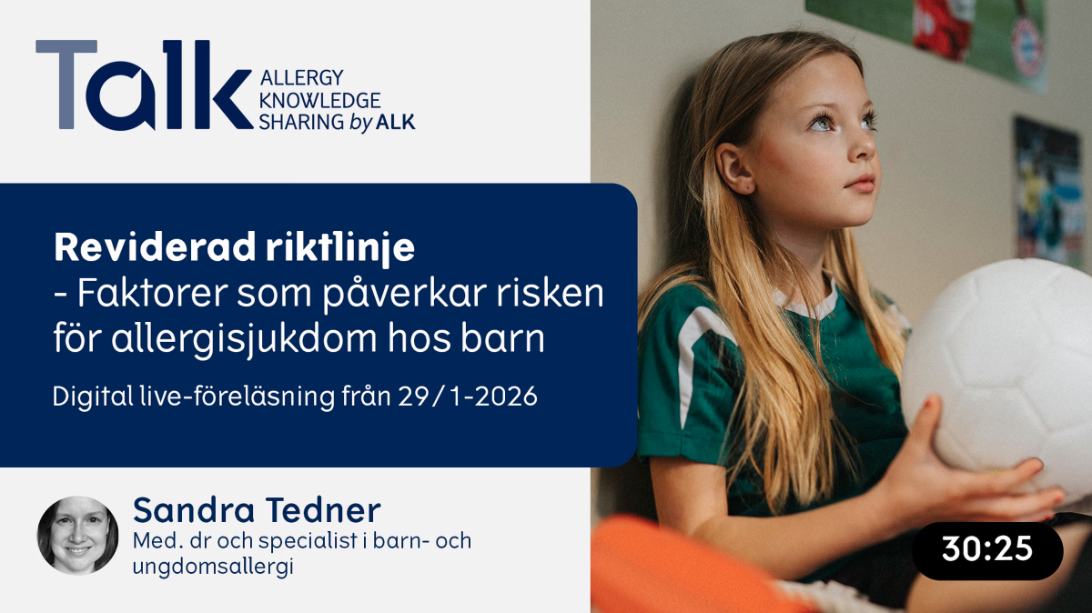 Talk ALLERGY KNOWLEDGE SHARING by ALK

Reviderad riktlinje
- Faktorer som påverkar risken för allergisjukdom hos barn

Digital live-föreläsning från 29/1-2026

Sandra Tedner
Med. dr och specialist i barn- och ungdomsallergi

30:25